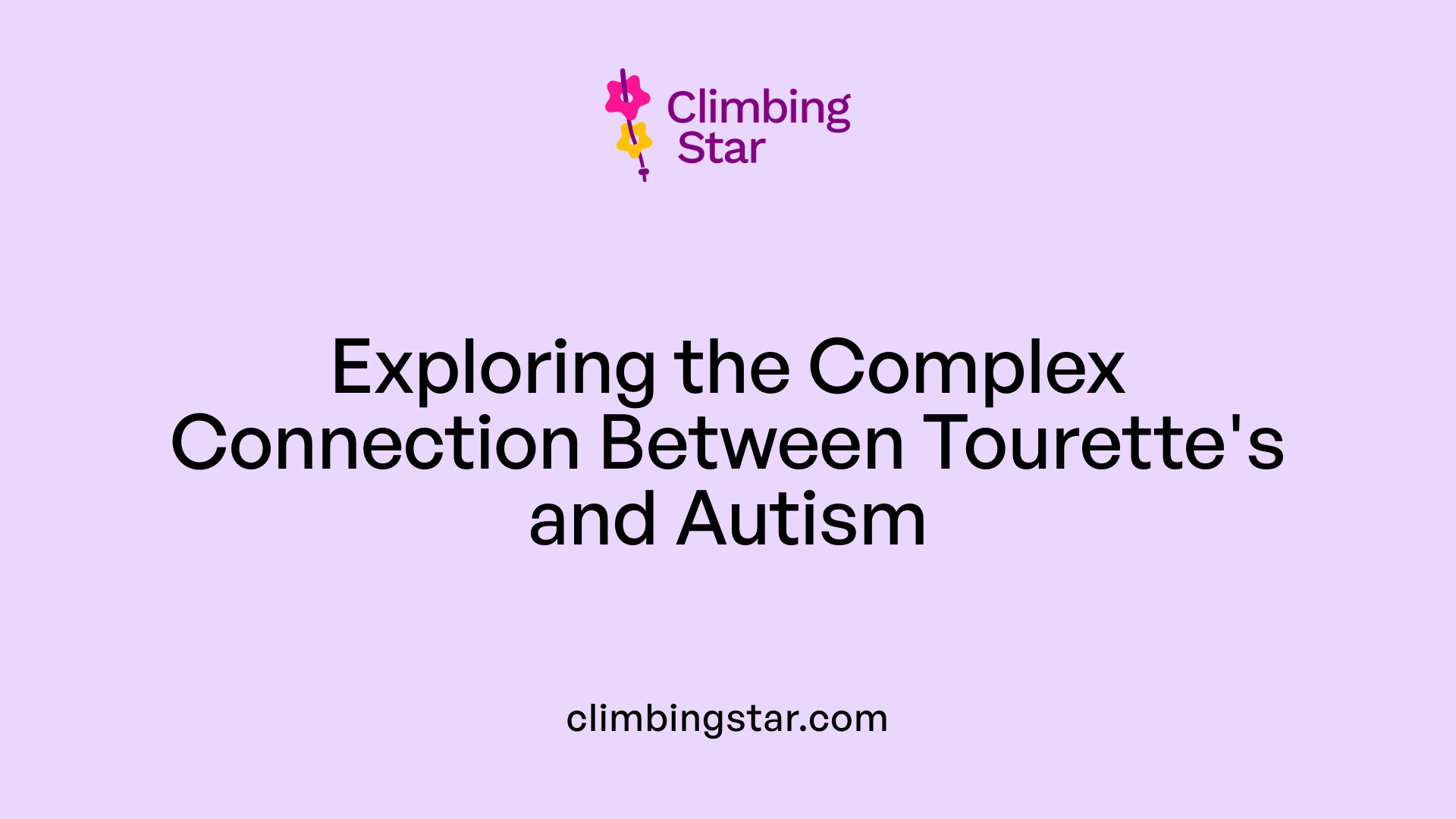 Climbing Star

Exploring the Complex Connection Between Tourette's and Autism

climbingstar.com